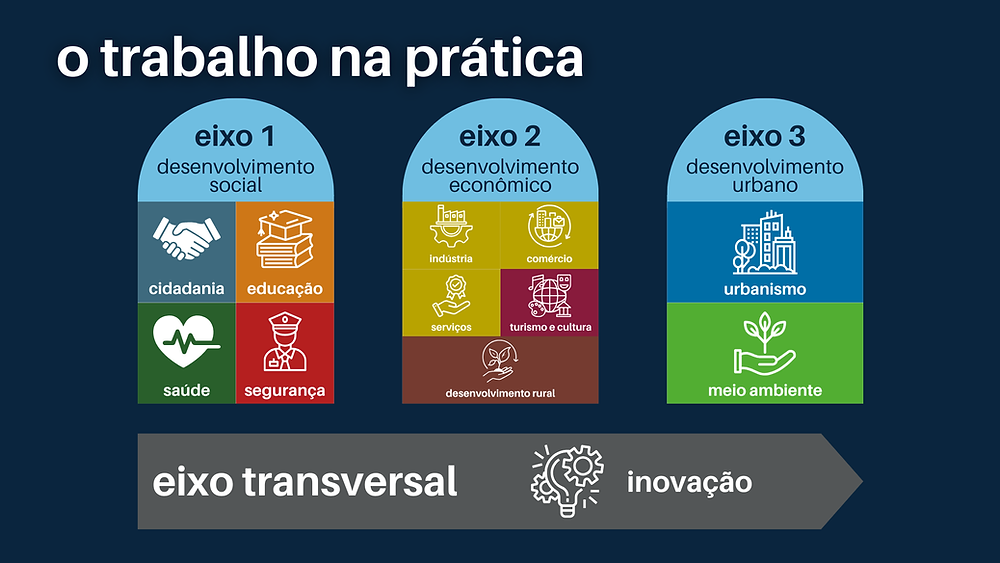 o trabalho na prática

eixo 1
desenvolvimento social

cidadania
educação
saúde
segurança

eixo 2
desenvolvimento econômico

indústria
comércio
serviços
turismo e cultura
desenvolvimento rural

eixo 3
desenvolvimento urbano

urbanismo
meio ambiente

eixo transversal
inovação